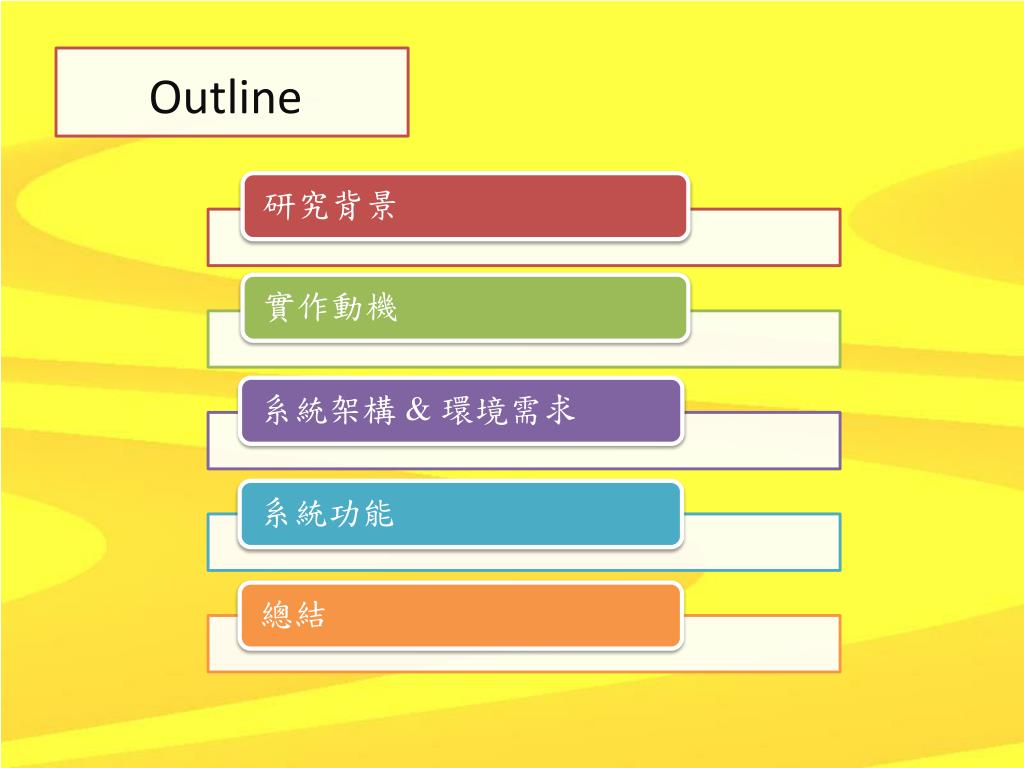 Outline

研究背景

實作動機

系統架構 & 環境需求

系統功能

總結